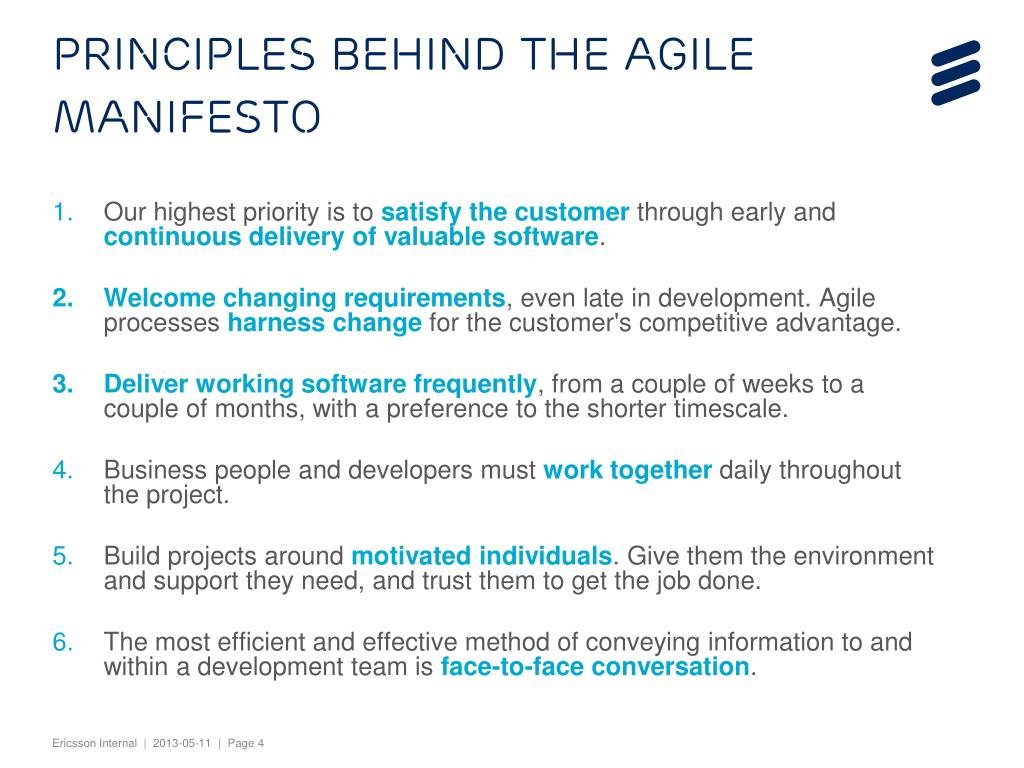 PRINCIPLES BEHIND THE AGILE MANIFESTO

1. Our highest priority is to satisfy the customer through early and continuous delivery of valuable software.

2. Welcome changing requirements, even late in development. Agile processes harness change for the customer's competitive advantage.

3. Deliver working software frequently, from a couple of weeks to a couple of months, with a preference to the shorter timescale.

4. Business people and developers must work together daily throughout the project.

5. Build projects around motivated individuals. Give them the environment and support they need, and trust them to get the job done.

6. The most efficient and effective method of conveying information to and within a development team is face-to-face conversation.

Ericsson Internal | 2013-05-11 | Page 4